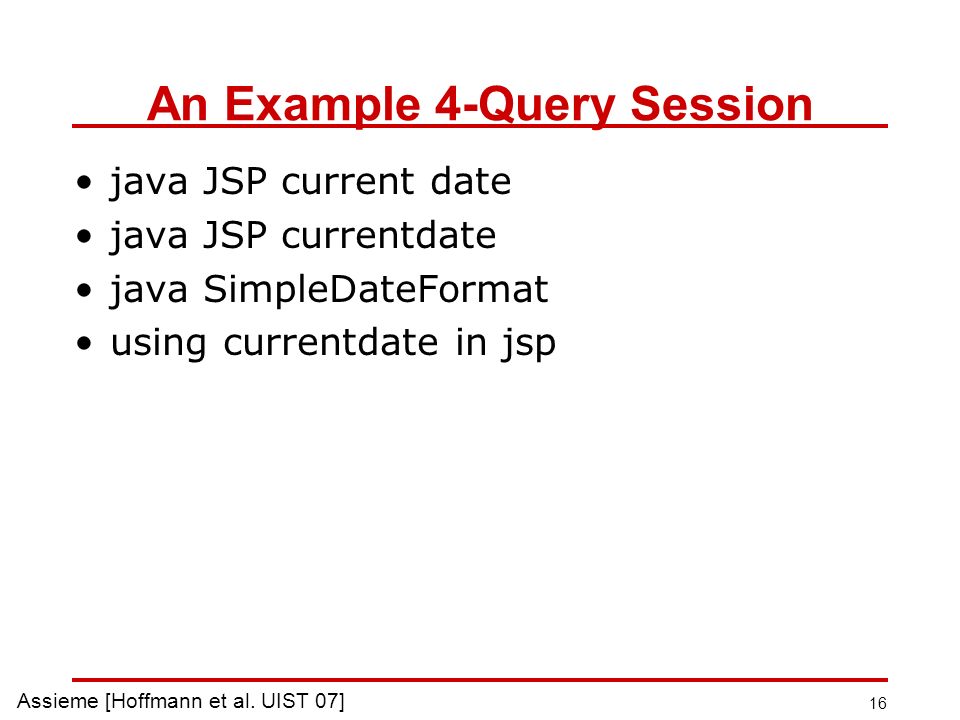 An Example 4-Query Session

• java JSP current date
• java JSP currentdate
• java SimpleDateFormat
• using currentdate in jsp

Assieme [Hoffmann et al. UIST 07]

16